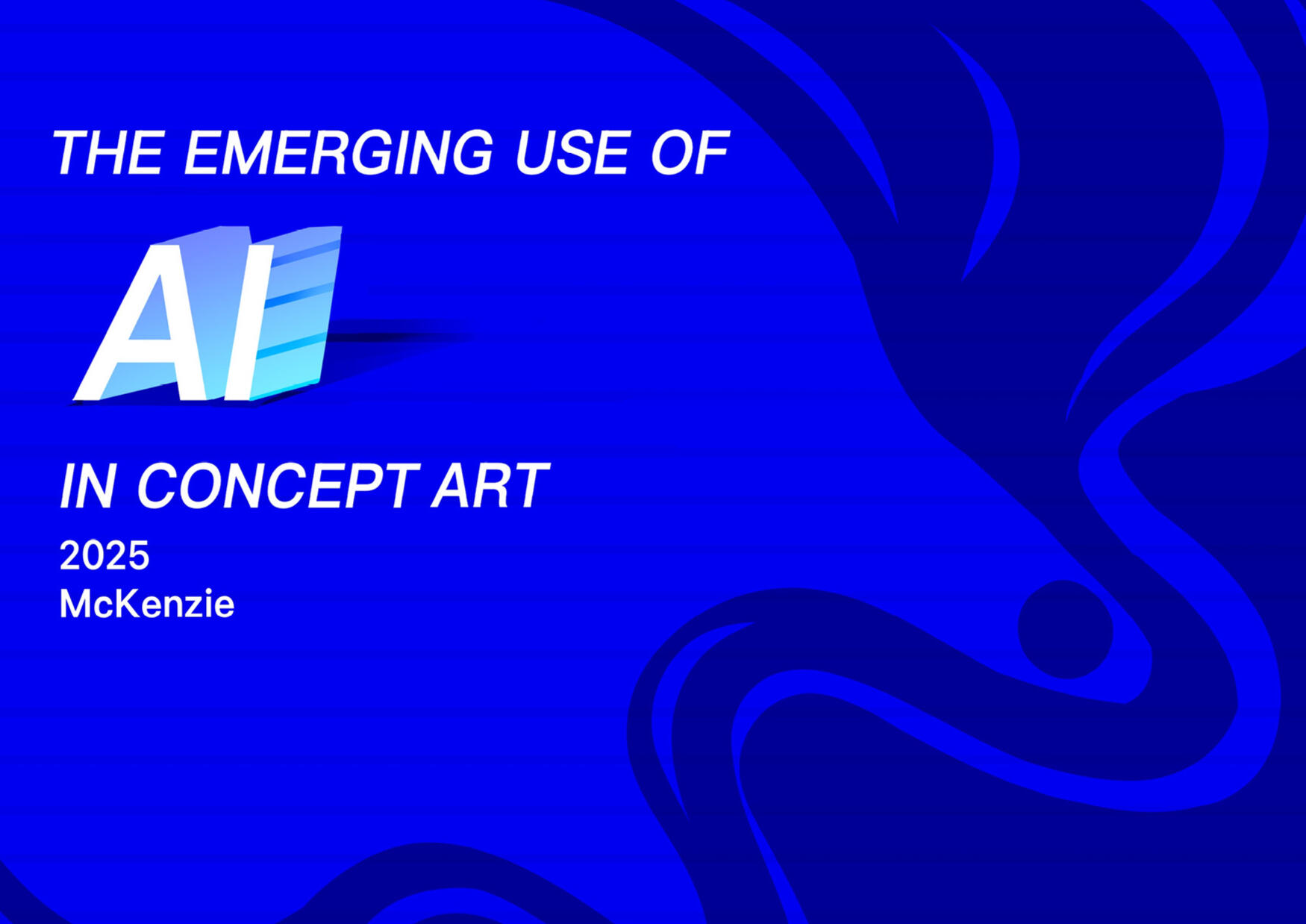 THE EMERGING USE OF

AI

IN CONCEPT ART

2025
McKenzie